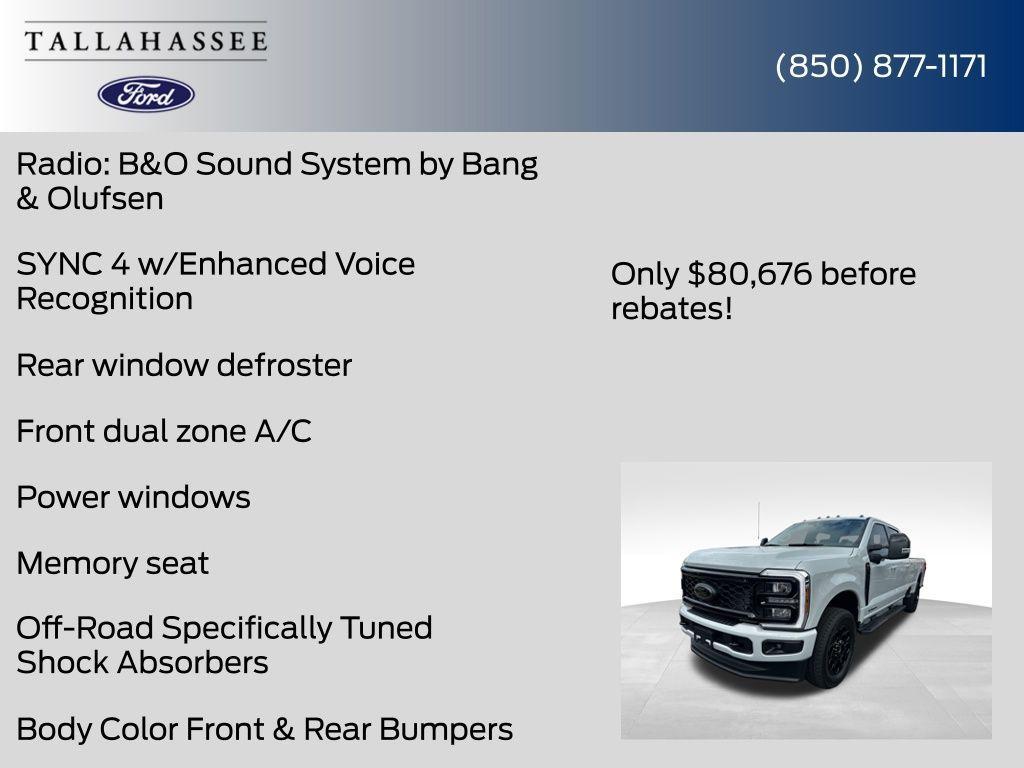 TALLAHASSEE

Ford

(850) 877-1171

Radio: B&O Sound System by Bang & Olufsen

SYNC 4 w/Enhanced Voice Recognition

Rear window defroster

Front dual zone A/C

Power windows

Memory seat

Off-Road Specifically Tuned Shock Absorbers

Body Color Front & Rear Bumpers

Only $80,676 before rebates!